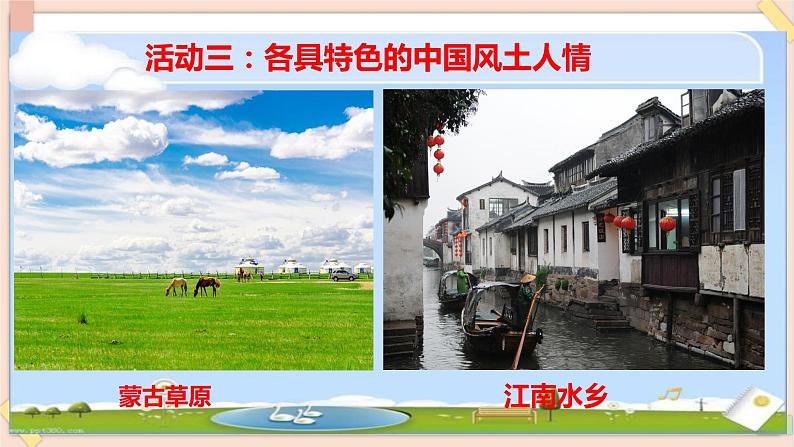 活动三：各具特色的中国风土人情

蒙古草原

江南水乡